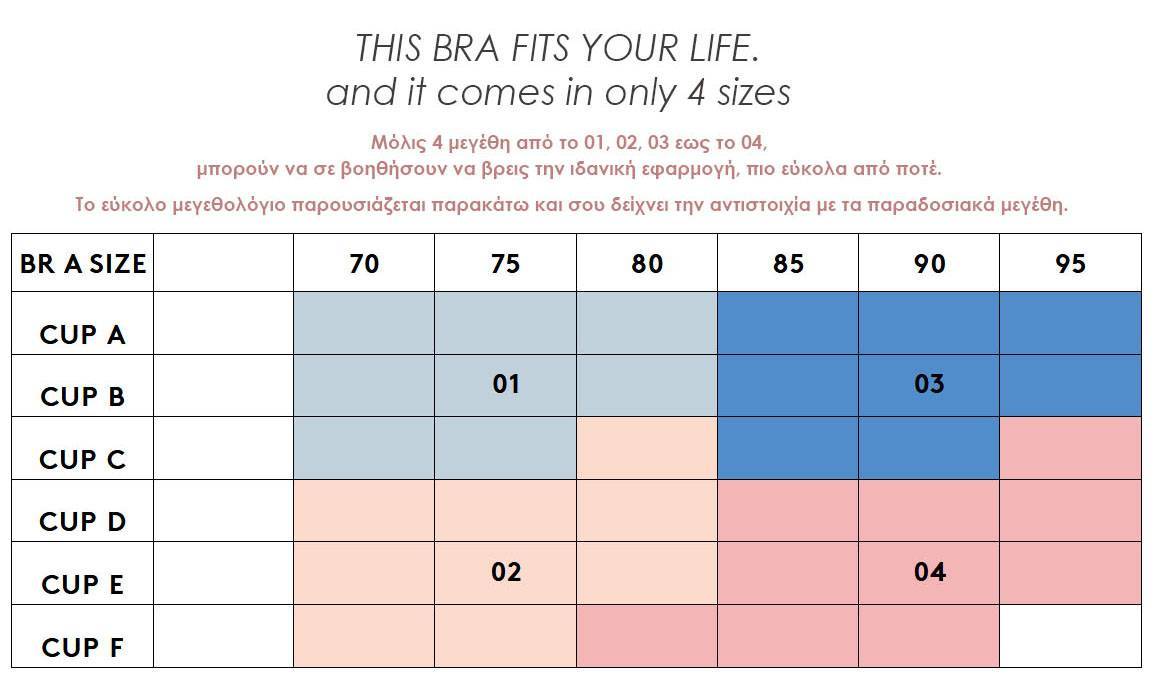 THIS BRA FITS YOUR LIFE.
and it comes in only 4 sizes

Μόλις 4 μεγέθη από το 01, 02, 03 εως το 04, μπορούν να σε βοηθήσουν να βρεις την ιδανική εφαρμογή, πιο εύκολα από ποτέ.

Το εύκολο μεγεθολόγιο παρουσιάζεται παρακάτω και σου δείχνει την αντιστοιχία με τα παραδοσιακά μεγέθη.

| BR A SIZE | | 70 | 75 | 80 | 85 | 90 | 95 |
|---|---|---|---|---|---|---|---|
| CUP A | | | | | | | |
| CUP B | | | 01 | | | 03 | |
| CUP C | | | | | | | |
| CUP D | | | | | | | |
| CUP E | | | 02 | | | 04 | |
| CUP F | | | | | | | |